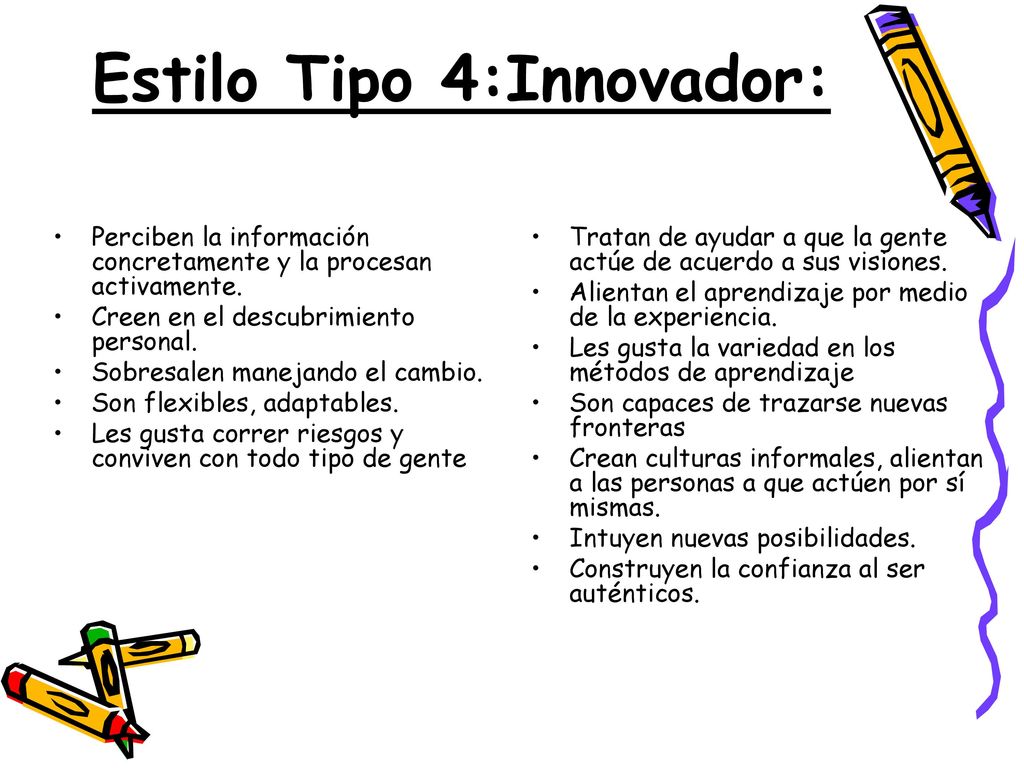 Estilo Tipo 4:Innovador:

• Perciben la información concretamente y la procesan activamente.
• Creen en el descubrimiento personal.
• Sobresalen manejando el cambio.
• Son flexibles, adaptables.
• Les gusta correr riesgos y conviven con todo tipo de gente

• Tratan de ayudar a que la gente actúe de acuerdo a sus visiones.
• Alientan el aprendizaje por medio de la experiencia.
• Les gusta la variedad en los métodos de aprendizaje
• Son capaces de trazarse nuevas fronteras
• Crean culturas informales, alientan a las personas a que actúen por sí mismas.
• Intuyen nuevas posibilidades.
• Construyen la confianza al ser auténticos.